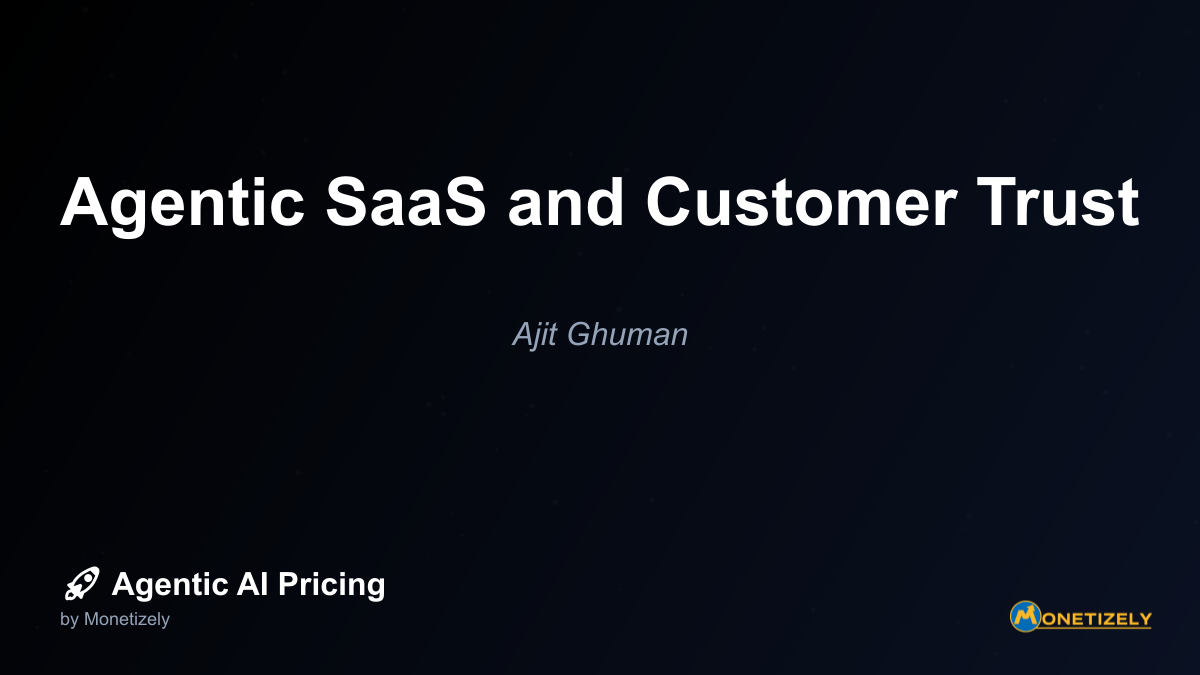 Agentic SaaS and Customer Trust

Ajit Ghuman

Agentic AI Pricing
by Monetizely

MONETIZELY